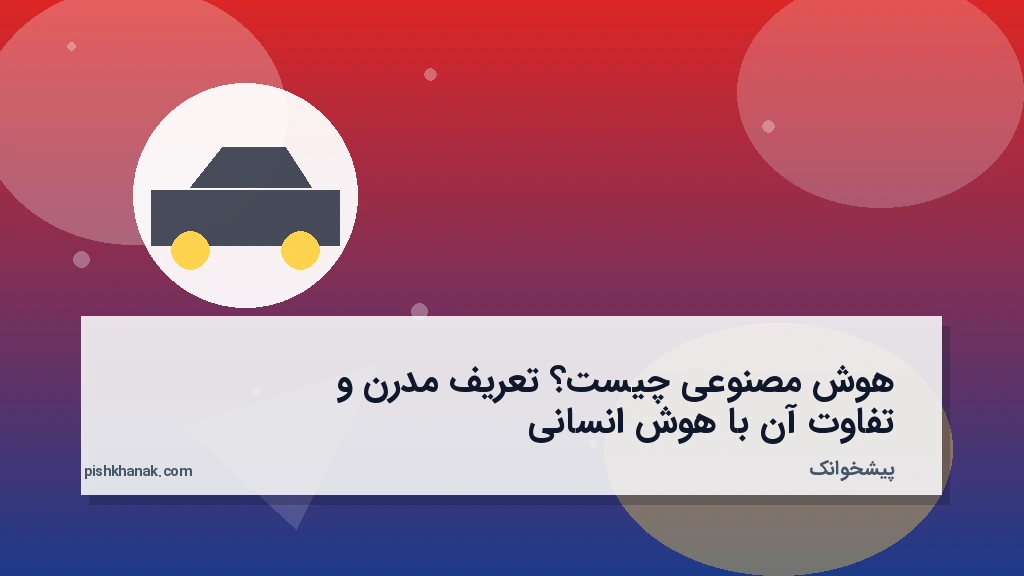 هوش مصنوعی چیست؟ تعریف مدرن و تفاوت آن با هوش انسانی

پیشخوانک

pishkhanak.com